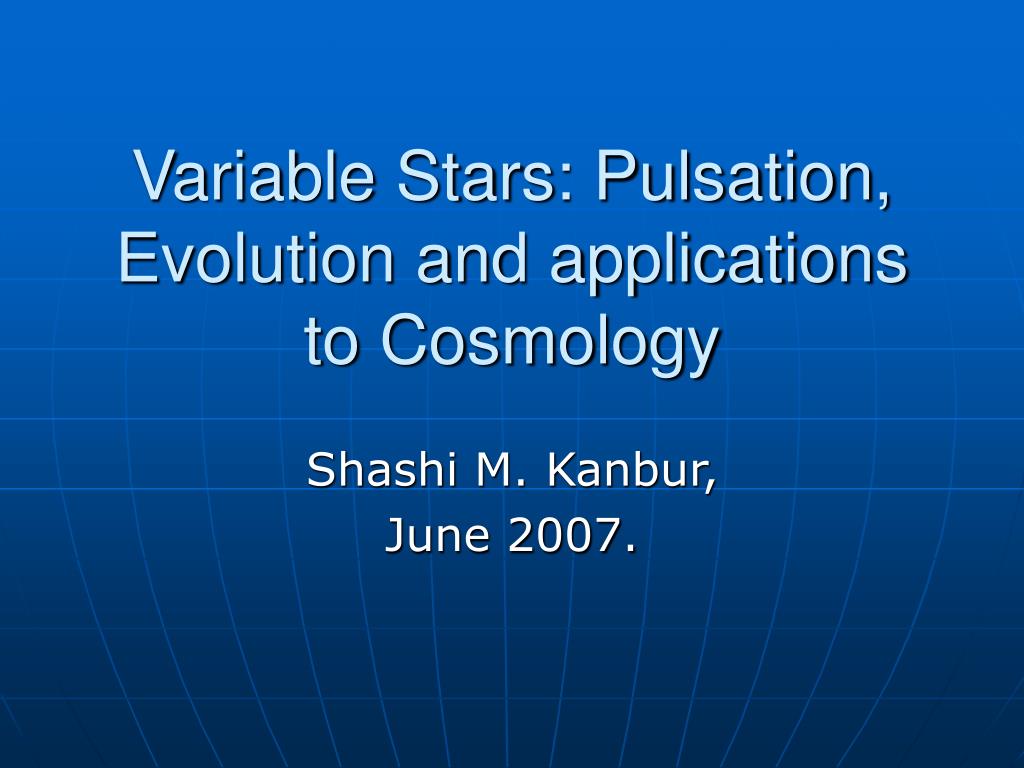 Variable Stars: Pulsation, Evolution and applications to Cosmology

Shashi M. Kanbur,
June 2007.